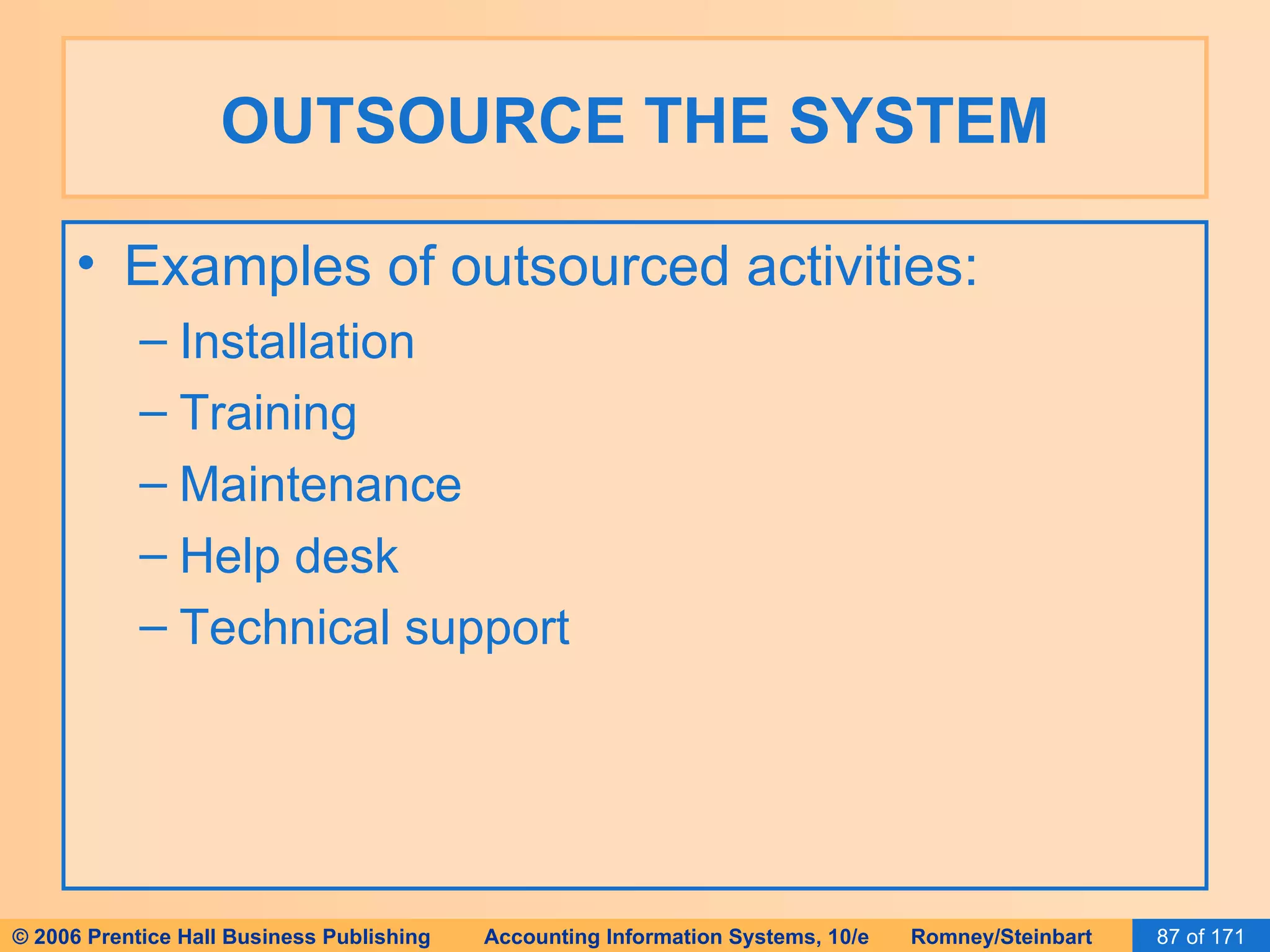 OUTSOURCE THE SYSTEM

• Examples of outsourced activities:
– Installation
– Training
– Maintenance
– Help desk
– Technical support

© 2006 Prentice Hall Business Publishing Accounting Information Systems, 10/e Romney/Steinbart 87 of 171